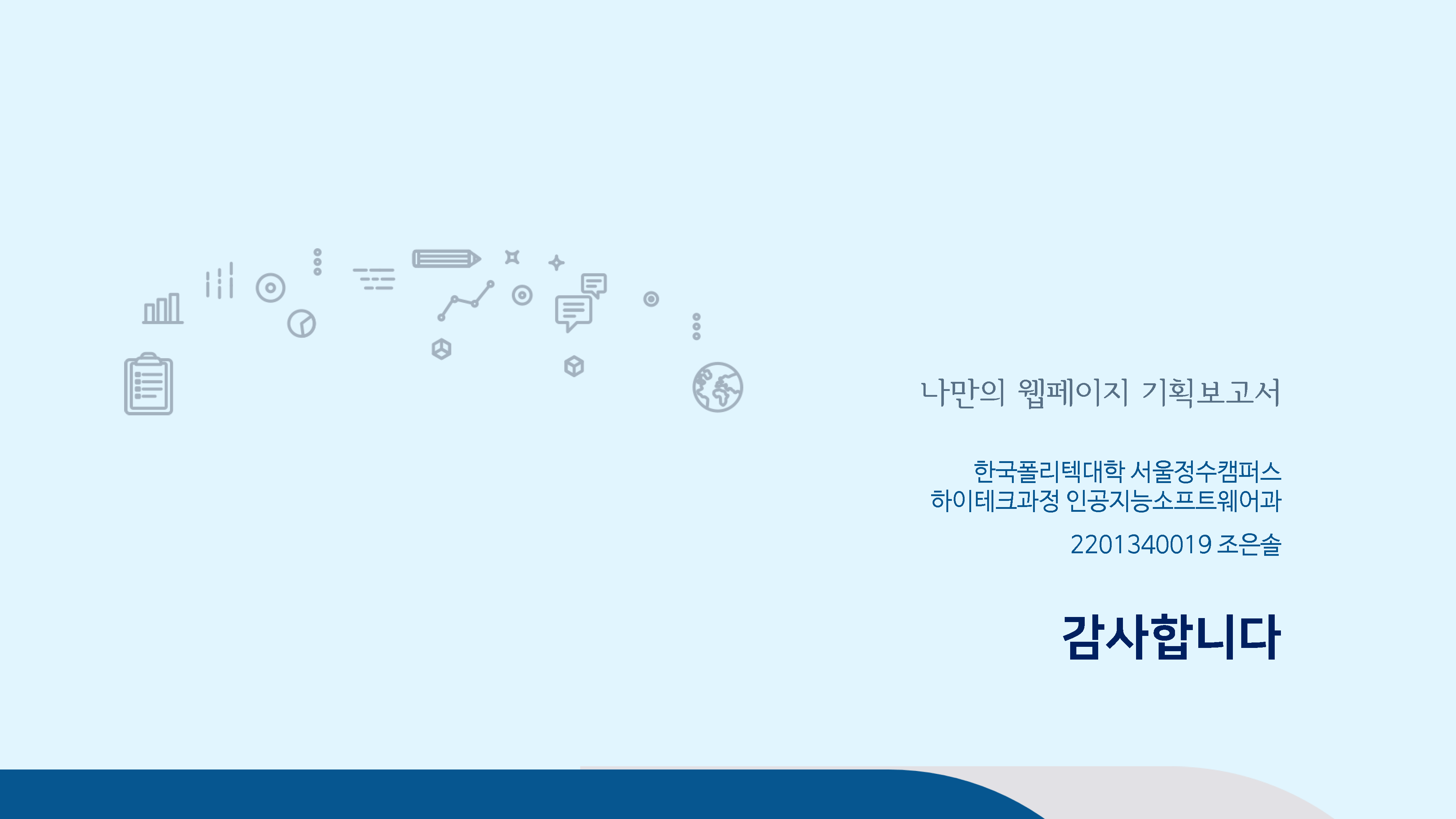 나만의 웹페이지 기획보고서

한국폴리텍대학 서울정수캠퍼스
하이테크과정 인공지능소프트웨어과

2201340019 조은솔

감사합니다